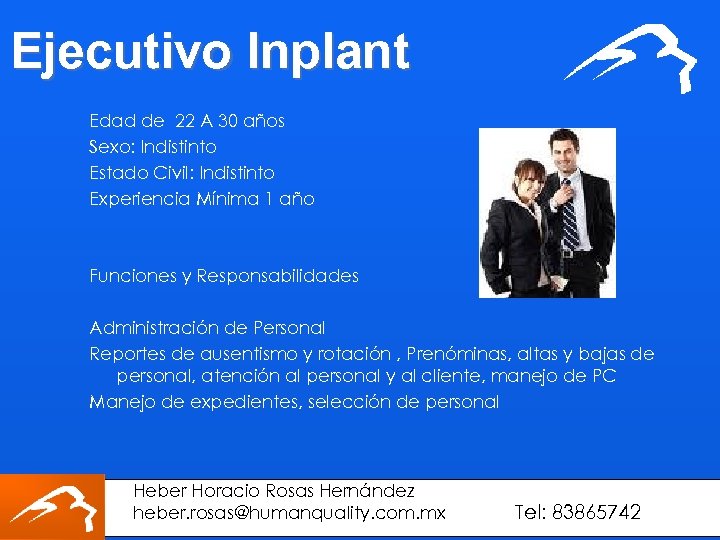 Ejecutivo Inplant

Edad de 22 A 30 años
Sexo: Indistinto
Estado Civil: Indistinto
Experiencia Mínima 1 año

Funciones y Responsabilidades

Administración de Personal
Reportes de ausentismo y rotación , Prenóminas, altas y bajas de personal, atención al personal y al cliente, manejo de PC
Manejo de expedientes, selección de personal

Heber Horacio Rosas Hernández
heber.rosas@humanquality.com.mx
Tel: 83865742